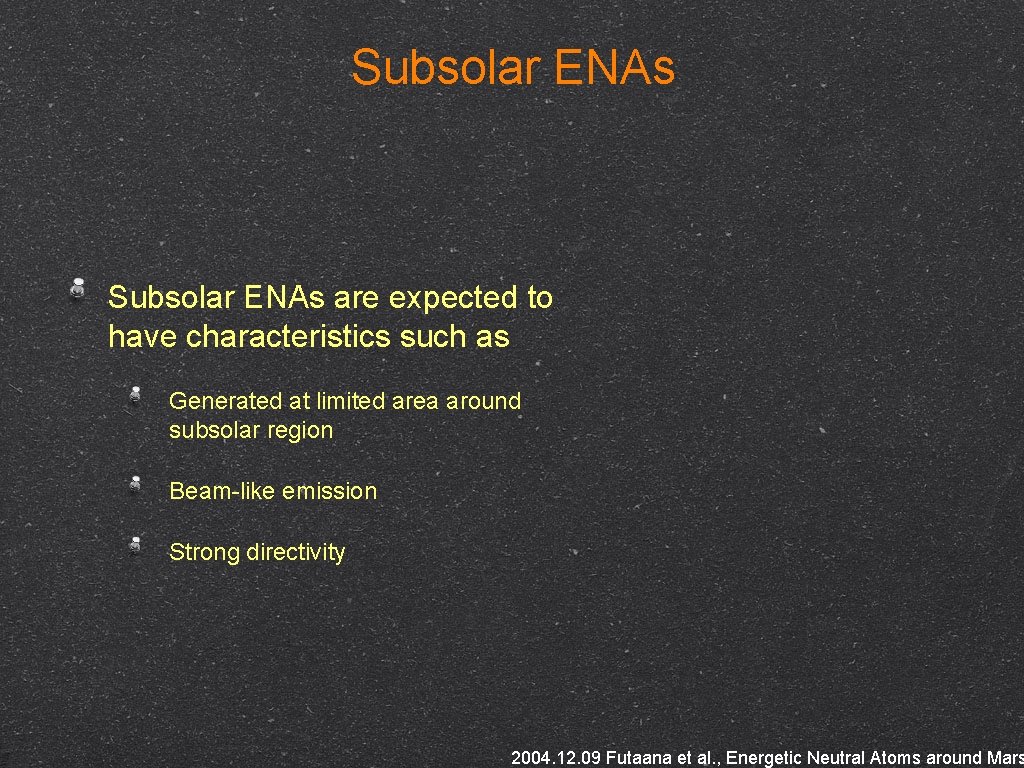 Subsolar ENAs

Subsolar ENAs are expected to have characteristics such as

Generated at limited area around subsolar region

Beam-like emission

Strong directivity

2004.12.09 Futaana et al., Energetic Neutral Atoms around Mars